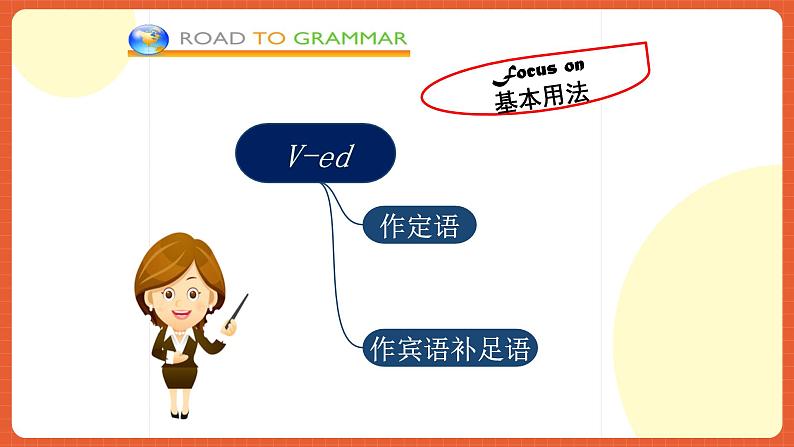 ROAD TO GRAMMAR

Focus on
基本用法

V-ed

作定语

作宾语补足语